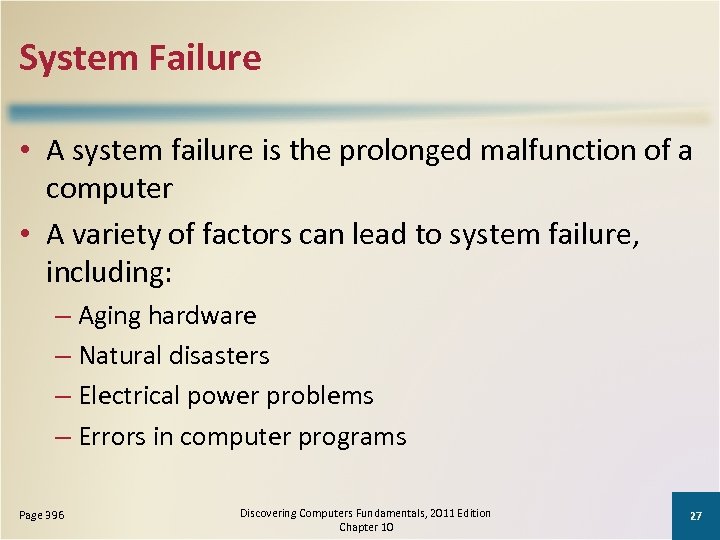 System Failure

• A system failure is the prolonged malfunction of a computer

• A variety of factors can lead to system failure, including:

– Aging hardware

– Natural disasters

– Electrical power problems

– Errors in computer programs

Page 396

Discovering Computers Fundamentals, 2011 Edition
Chapter 10

27